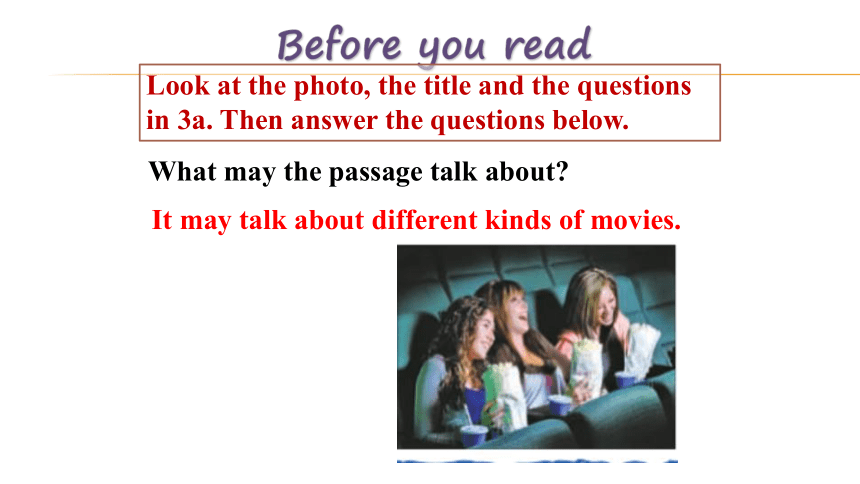 Before you read

Look at the photo, the title and the questions in 3a. Then answer the questions below.

What may the passage talk about?

It may talk about different kinds of movies.